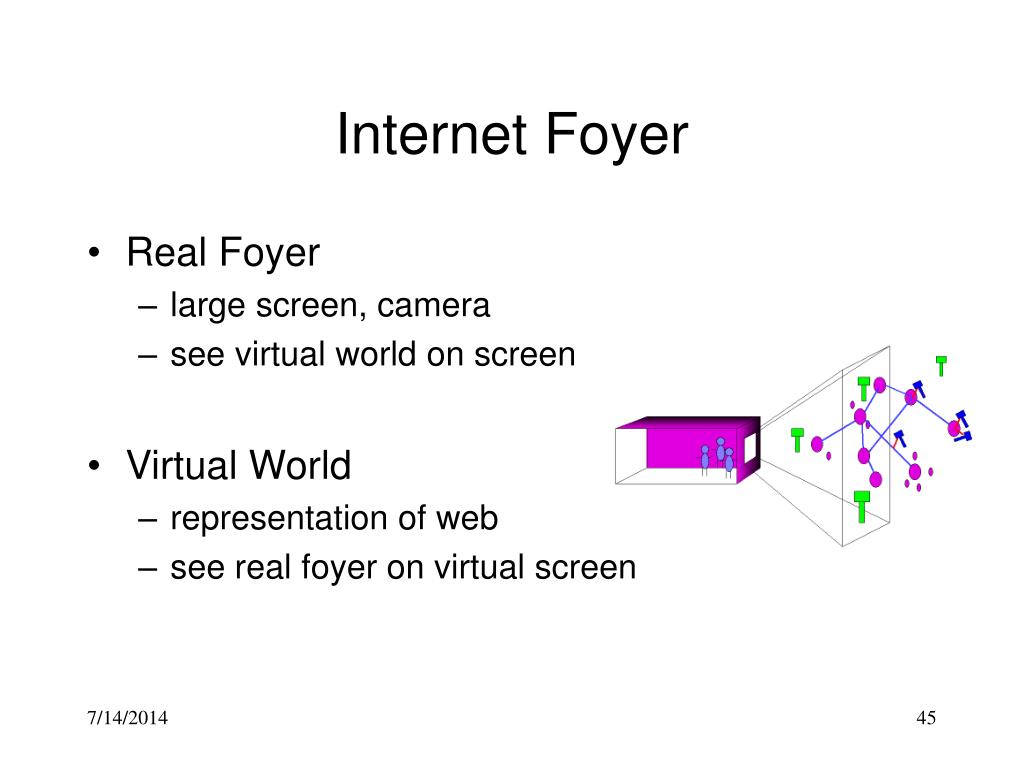 Internet Foyer

• Real Foyer
– large screen, camera
– see virtual world on screen

• Virtual World
– representation of web
– see real foyer on virtual screen

7/14/2014

45